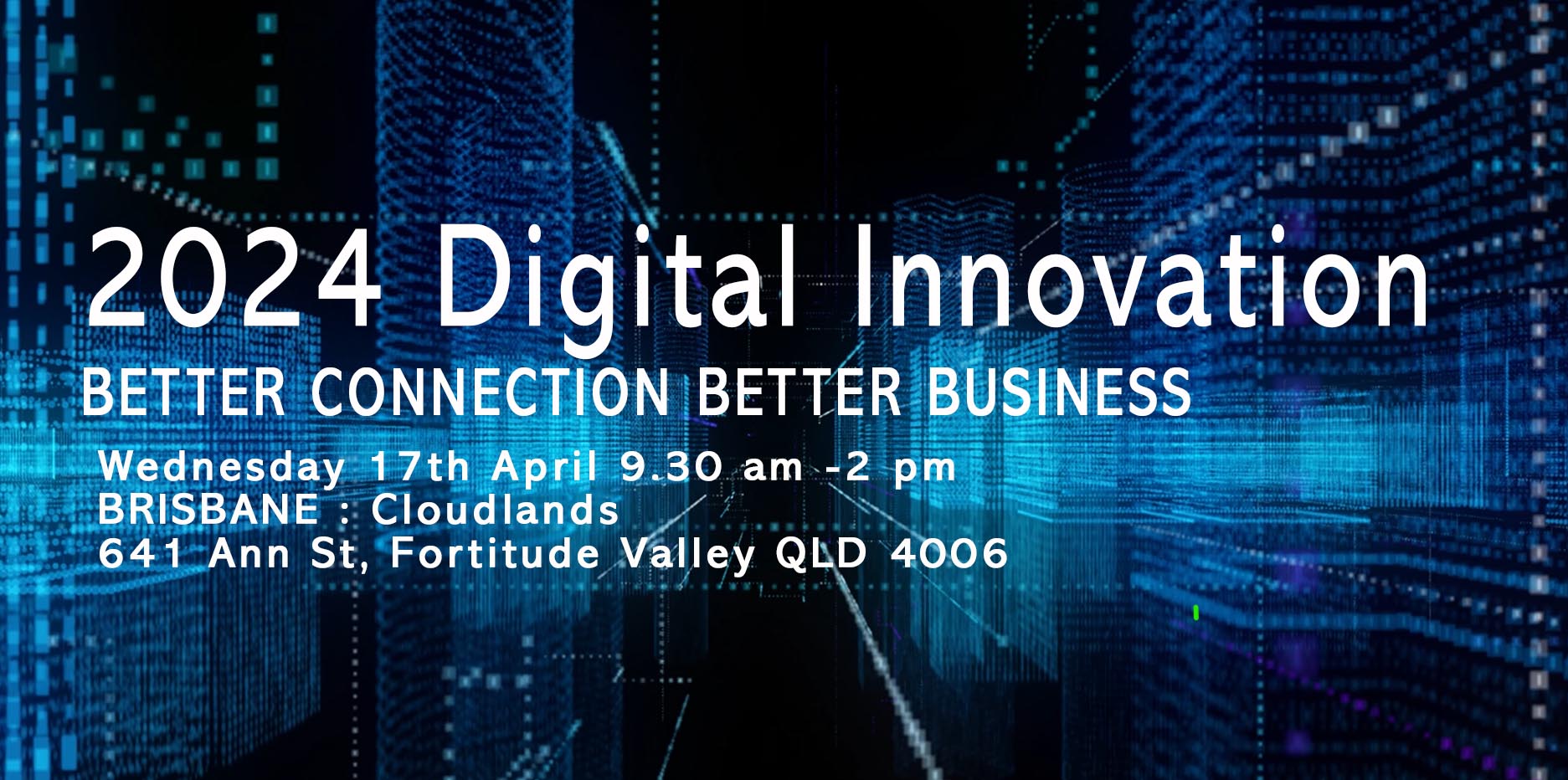 2024 Digital Innovation

BETTER CONNECTION BETTER BUSINESS

Wednesday 17th April 9.30 am -2 pm
BRISBANE : Cloudlands
641 Ann St, Fortitude Valley QLD 4006